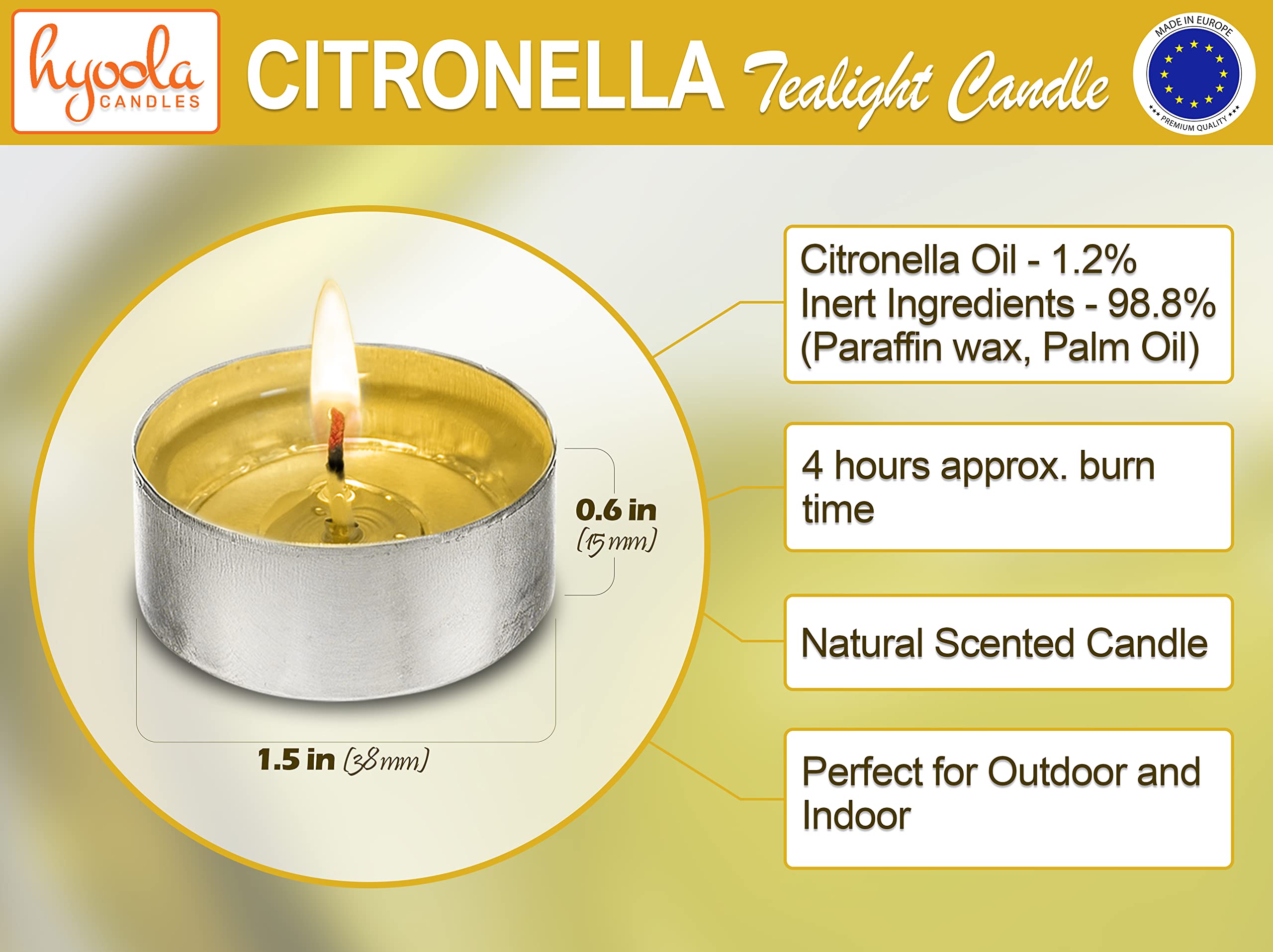 hyoola CANDLES

CITRONELLA Tealight Candle

MADE IN EUROPE
*** PREMIUM QUALITY ***

0.6 in (15 mm)

1.5 in (38 mm)

Citronella Oil - 1.2%
Inert Ingredients - 98.8%
(Paraffin wax, Palm Oil)

4 hours approx. burn time

Natural Scented Candle

Perfect for Outdoor and Indoor